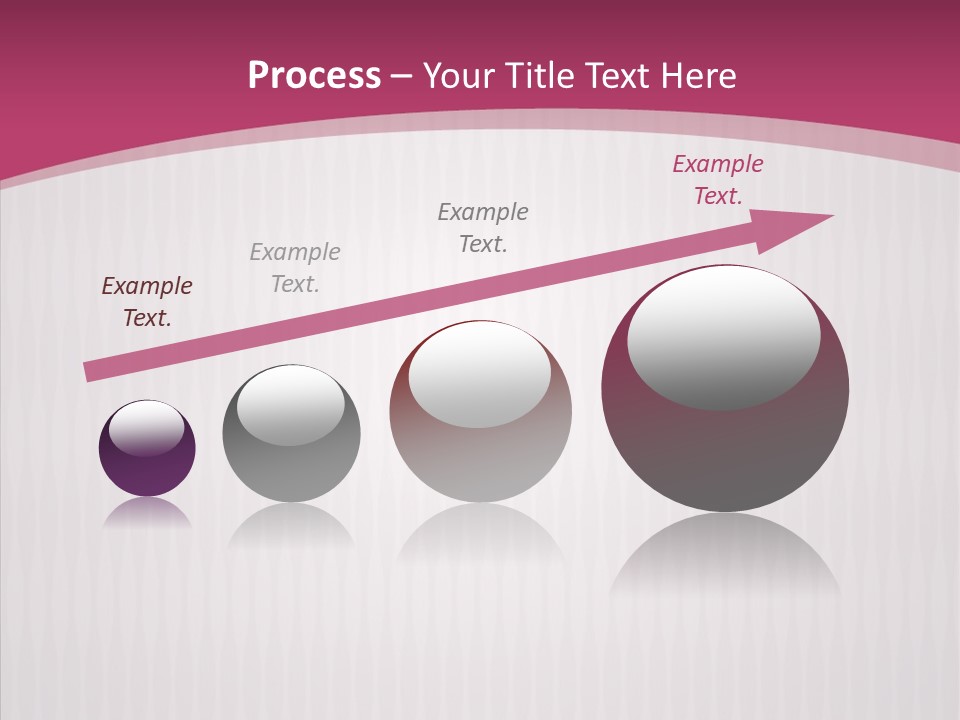 Process – Your Title Text Here

Example Text.

Example Text.

Example Text.

Example Text.